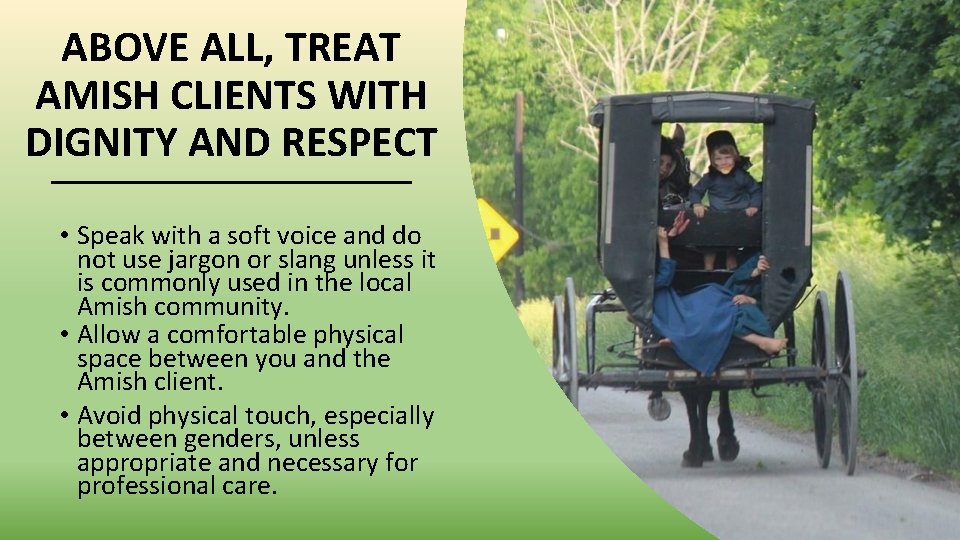 ABOVE ALL, TREAT AMISH CLIENTS WITH DIGNITY AND RESPECT

• Speak with a soft voice and do not use jargon or slang unless it is commonly used in the local Amish community.
• Allow a comfortable physical space between you and the Amish client.
• Avoid physical touch, especially between genders, unless appropriate and necessary for professional care.